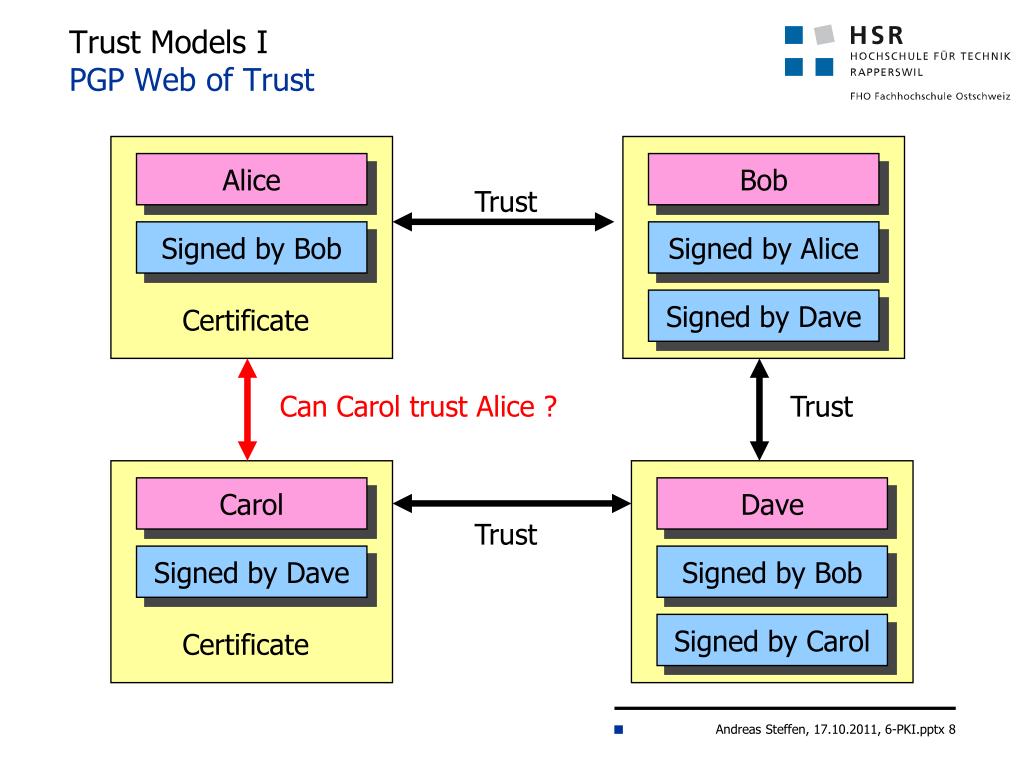 Trust Models I
PGP Web of Trust

HSR
HOCHSCHULE FÜR TECHNIK
RAPPERSWIL
FHO Fachhochschule Ostschweiz

Alice
Signed by Bob
Certificate

Trust

Bob
Signed by Alice
Signed by Dave

Can Carol trust Alice ?

Trust

Carol
Signed by Dave
Certificate

Trust

Dave
Signed by Bob
Signed by Carol

Andreas Steffen, 17.10.2011, 6-PKI.pptx 8